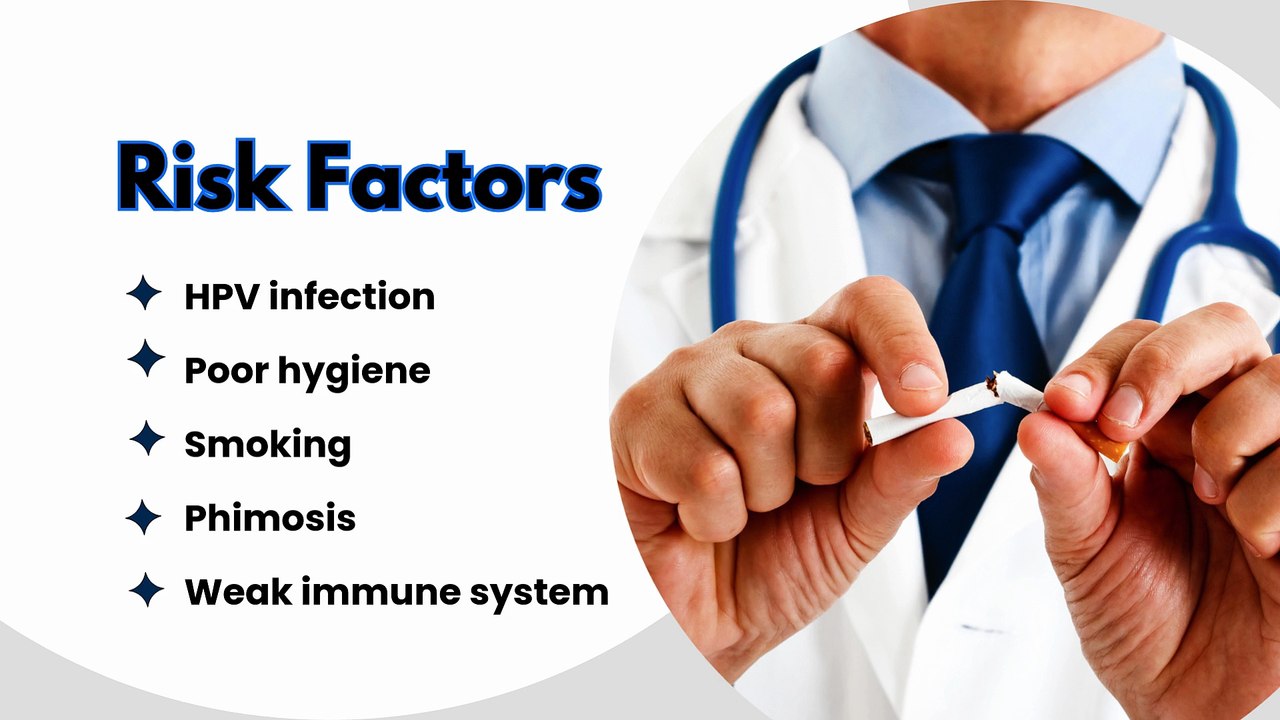 Risk Factors

✦ HPV infection
✦ Poor hygiene
✦ Smoking
✦ Phimosis
✦ Weak immune system